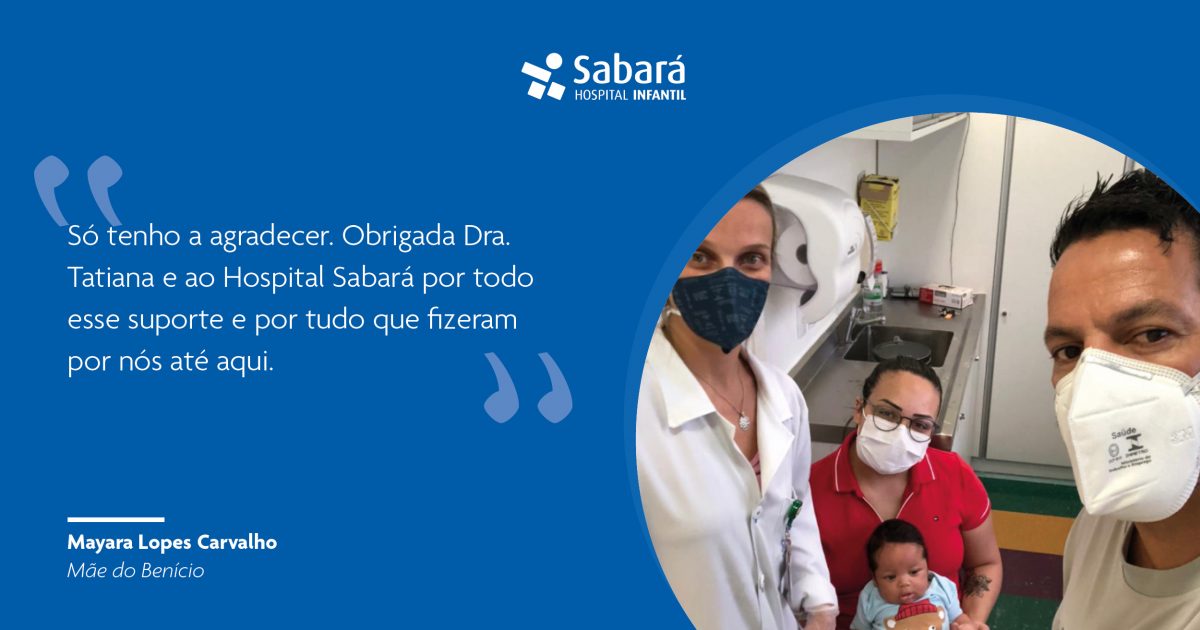 Sabará
HOSPITAL INFANTIL

Só tenho a agradecer. Obrigada Dra. Tatiana e ao Hospital Sabará por todo esse suporte e por tudo que fizeram por nós até aqui.

Mayara Lopes Carvalho
Mãe do Benício

Saúde